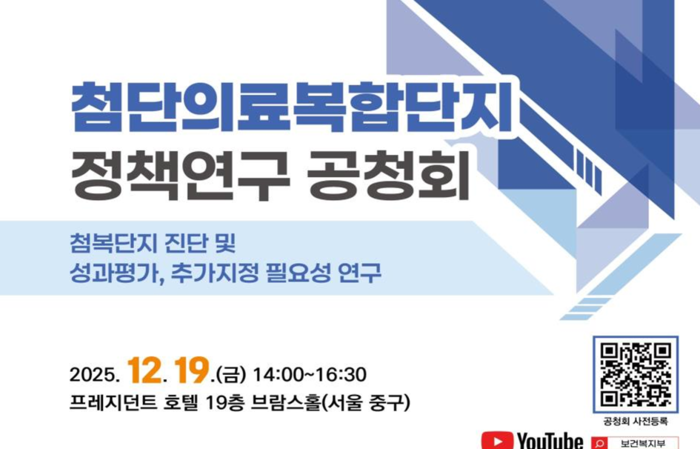 첨단의료복합단지
정책연구 공청회

첨복단지 진단 및
성과평가, 추가지정 필요성 연구

2025. 12. 19.(금) 14:00~16:30
프레지던트 호텔 19층 브람스홀(서울 중구)

공청회 사전등록

YouTube 보건복지부